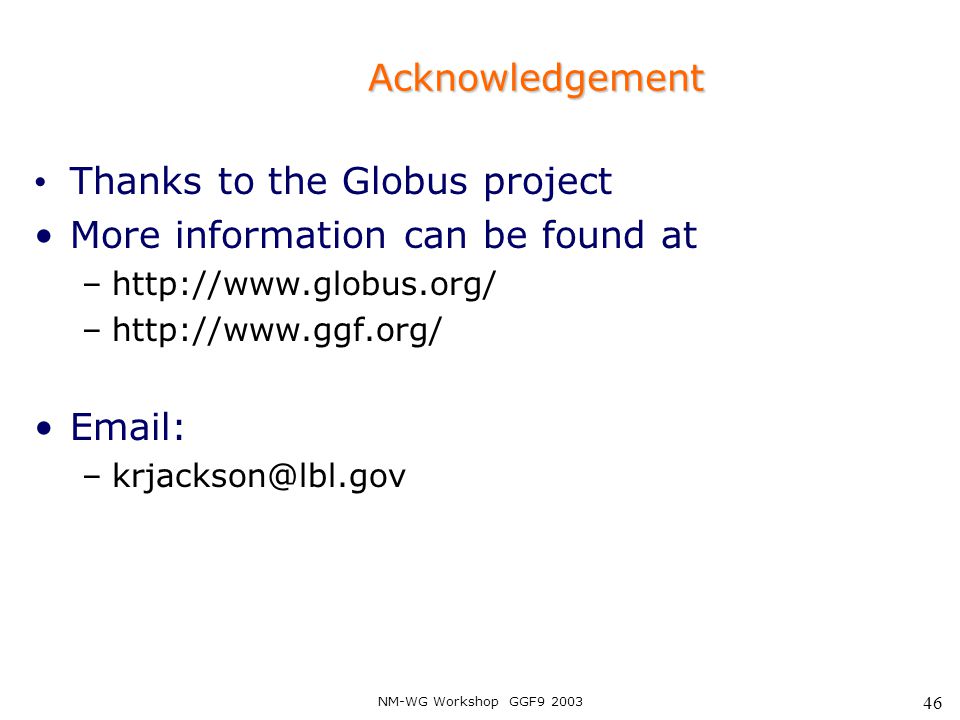 Acknowledgement

• Thanks to the Globus project
• More information can be found at
– http://www.globus.org/
– http://www.ggf.org/

• Email:
– krjackson@lbl.gov

NM-WG Workshop GGF9 2003

46